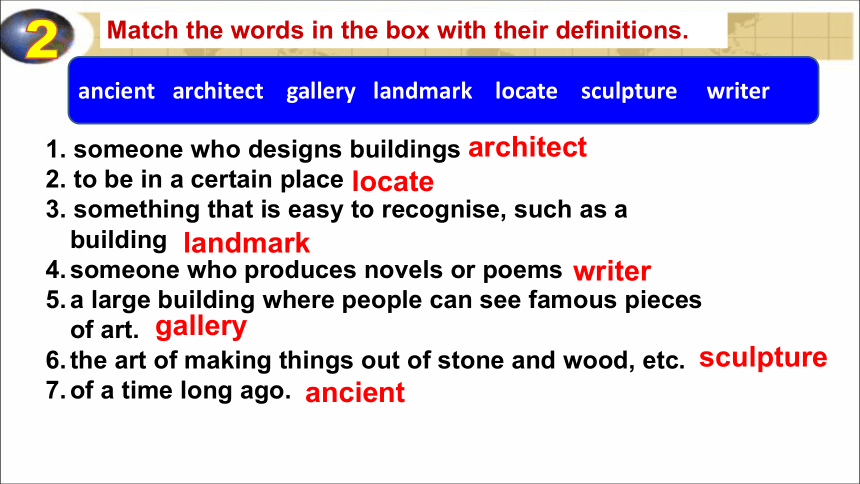 2

Match the words in the box with their definitions.

ancient architect gallery landmark locate sculpture writer

1. someone who designs buildings architect
2. to be in a certain place locate
3. something that is easy to recognise, such as a building landmark
4. someone who produces novels or poems writer
5. a large building where people can see famous pieces of art. gallery
6. the art of making things out of stone and wood, etc. sculpture
7. of a time long ago. ancient